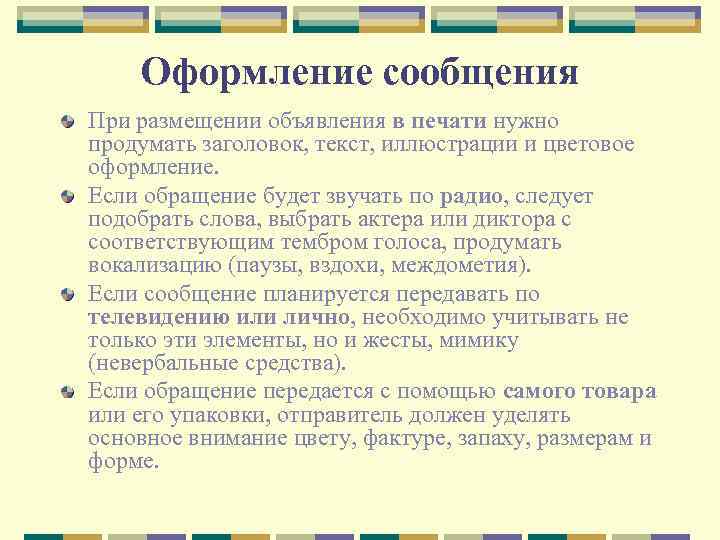 Оформление сообщения

При размещении объявления в печати нужно продумать заголовок, текст, иллюстрации и цветовое оформление.

Если обращение будет звучать по радио, следует подобрать слова, выбрать актера или диктора с соответствующим тембром голоса, продумать вокализацию (паузы, вздохи, междометия).

Если сообщение планируется передавать по телевидению или лично, необходимо учитывать не только эти элементы, но и жесты, мимику (невербальные средства).

Если обращение передается с помощью самого товара или его упаковки, отправитель должен уделять основное внимание цвету, фактуре, запаху, размерам и форме.